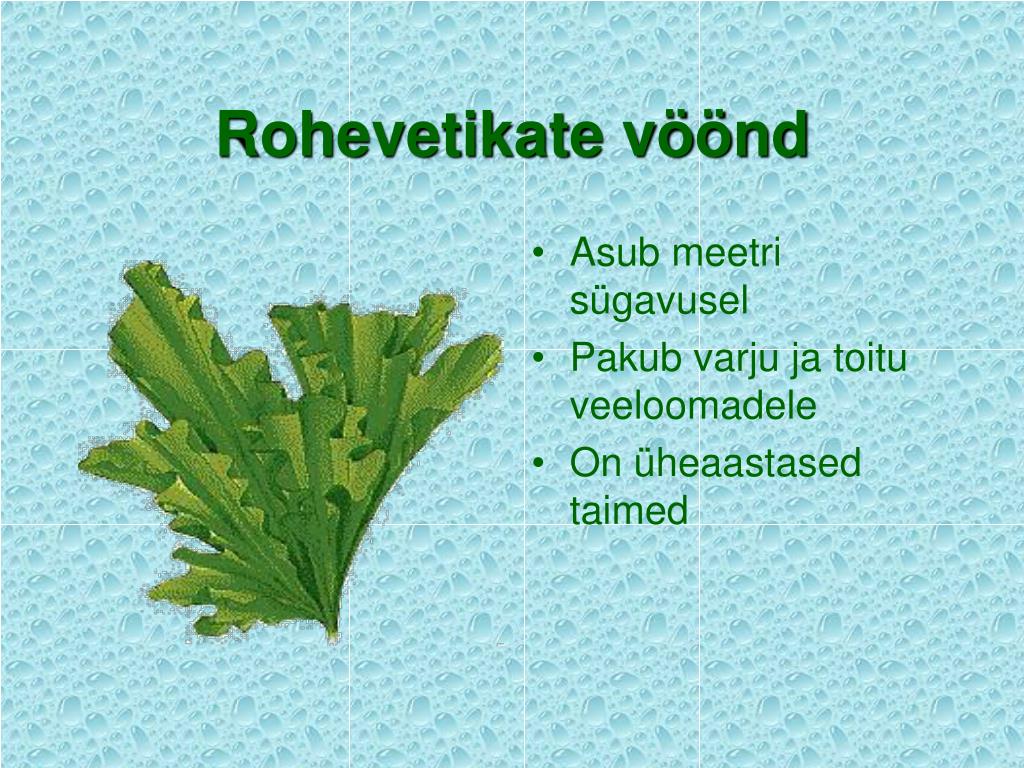 Rohevetikate vöönd

• Asub meetri sügavusel
• Pakub varju ja toitu veeloomadele
• On üheaastased taimed